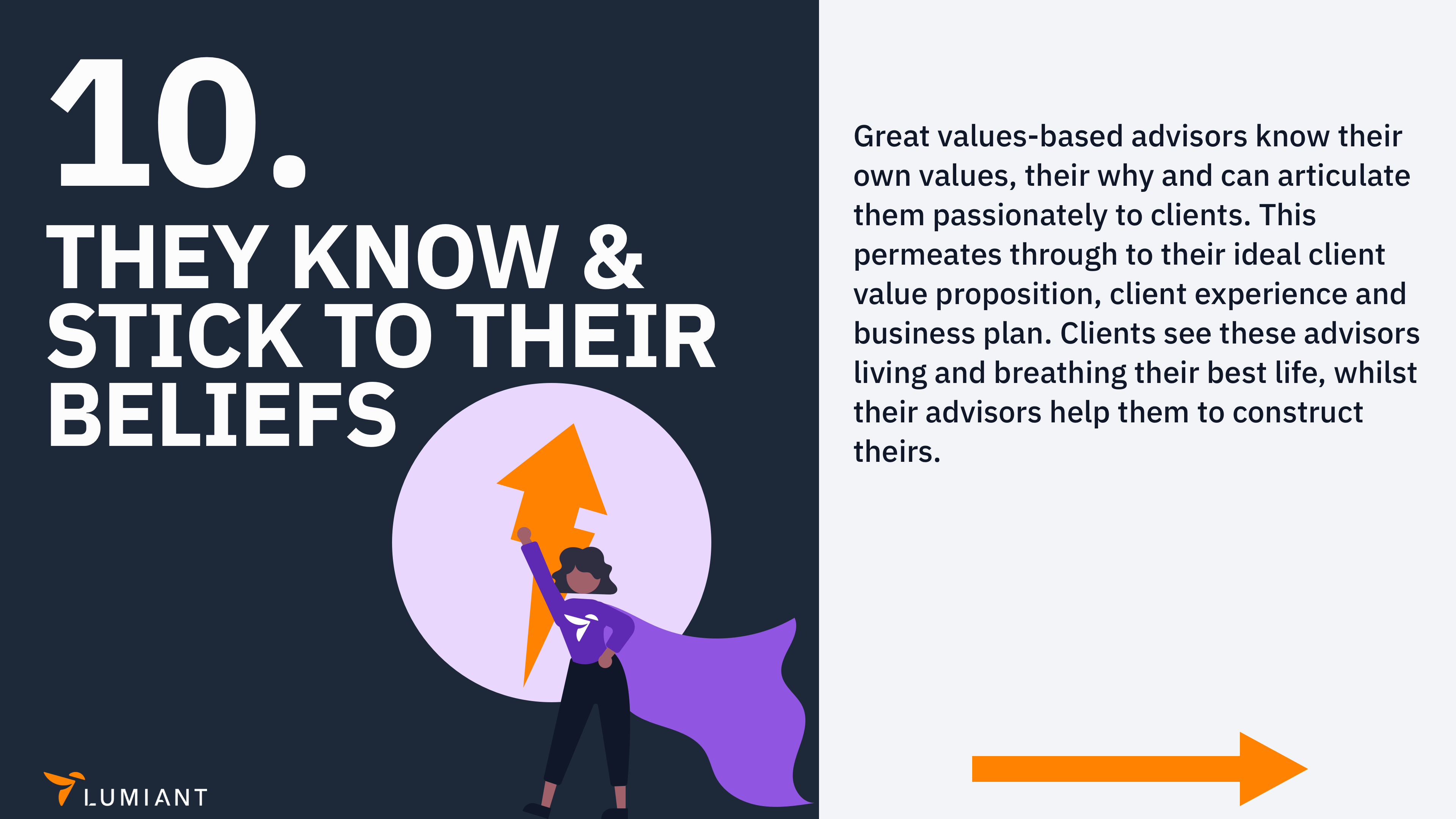 10.

THEY KNOW & STICK TO THEIR BELIEFS

LUMIANT

Great values-based advisors know their own values, their why and can articulate them passionately to clients. This permeates through to their ideal client value proposition, client experience and business plan. Clients see these advisors living and breathing their best life, whilst their advisors help them to construct theirs.